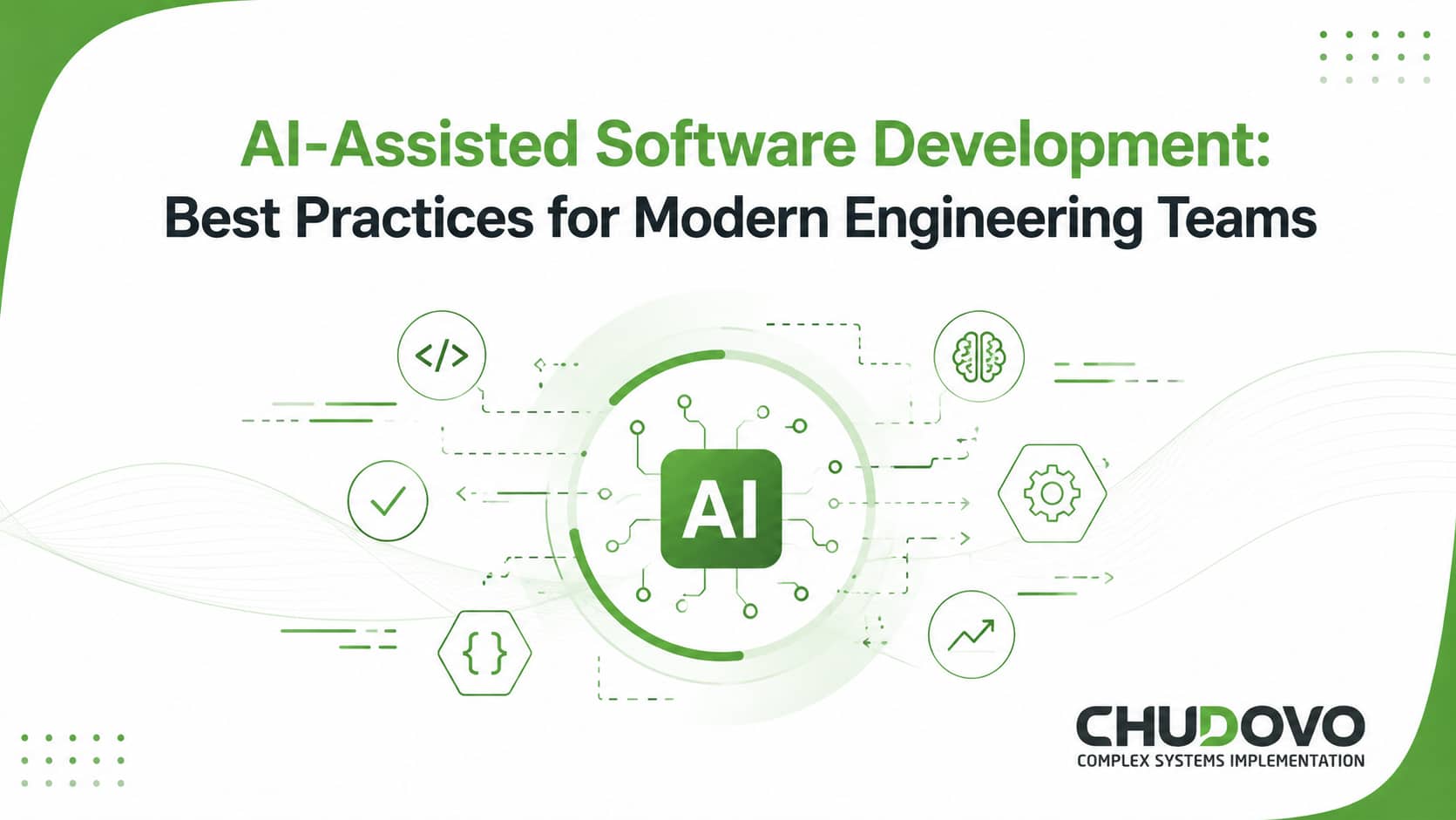 AI-Assisted Software Development:
Best Practices for Modern Engineering Teams

</>

AI

{}

CHUDOVO
COMPLEX SYSTEMS IMPLEMENTATION